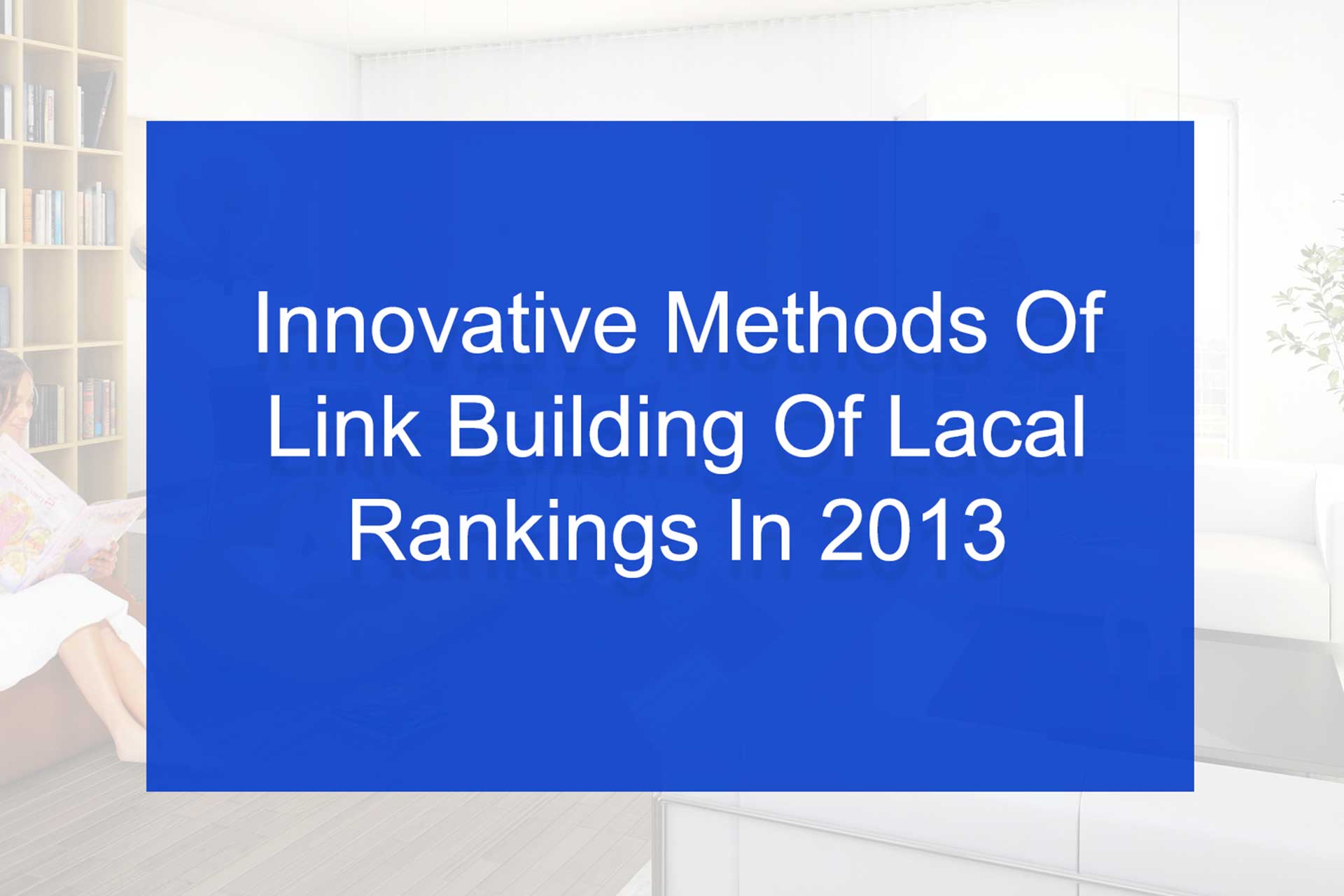 Innovative Methods Of Link Building Of Lacal Rankings In 2013